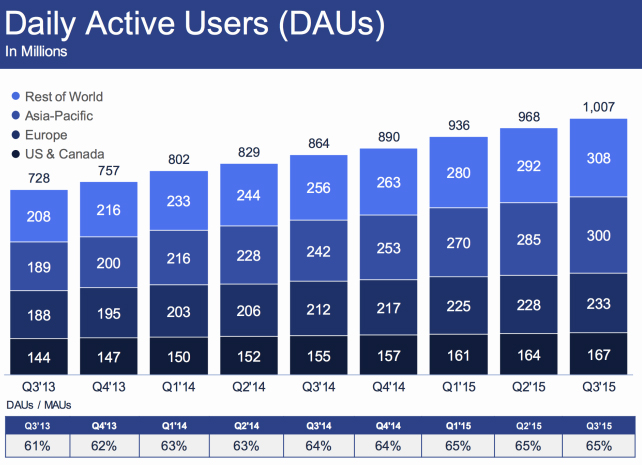 Daily Active Users (DAUs)
In Millions

Rest of World
Asia-Pacific
Europe
US & Canada

| | Q3'13 | Q4'13 | Q1'14 | Q2'14 | Q3'14 | Q4'14 | Q1'15 | Q2'15 | Q3'15 |
|---|---|---|---|---|---|---|---|---|---|
| Total | 728 | 757 | 802 | 829 | 864 | 890 | 936 | 968 | 1,007 |
| Rest of World | 208 | 216 | 233 | 244 | 256 | 263 | 280 | 292 | 308 |
| Asia-Pacific | 189 | 200 | 216 | 228 | 242 | 253 | 270 | 285 | 300 |
| Europe | 188 | 195 | 203 | 206 | 212 | 217 | 225 | 228 | 233 |
| US & Canada | 144 | 147 | 150 | 152 | 155 | 157 | 161 | 164 | 167 |

DAUs / MAUs

| Q3'13 | Q4'13 | Q1'14 | Q2'14 | Q3'14 | Q4'14 | Q1'15 | Q2'15 | Q3'15 |
|---|---|---|---|---|---|---|---|---|
| 61% | 62% | 63% | 63% | 64% | 64% | 65% | 65% | 65% |